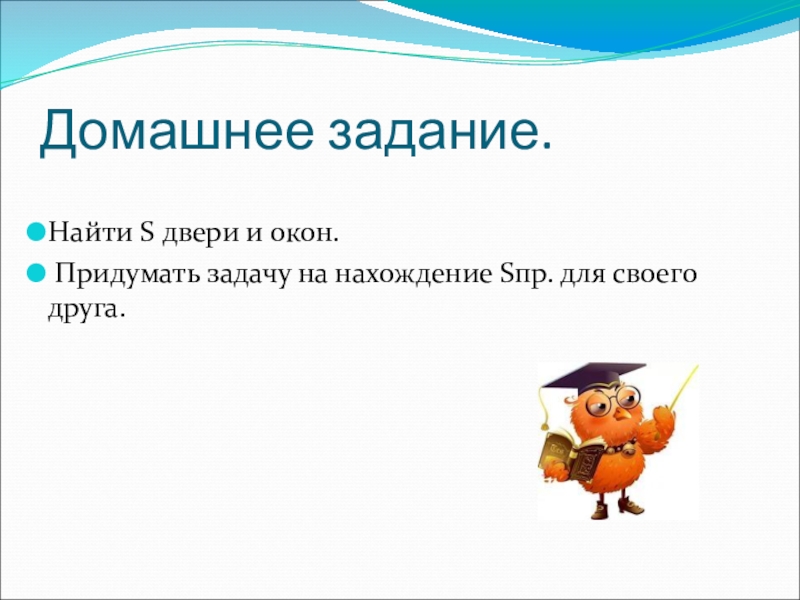 Домашнее задание.

Найти S двери и окон.

Придумать задачу на нахождение Sпр. для своего друга.